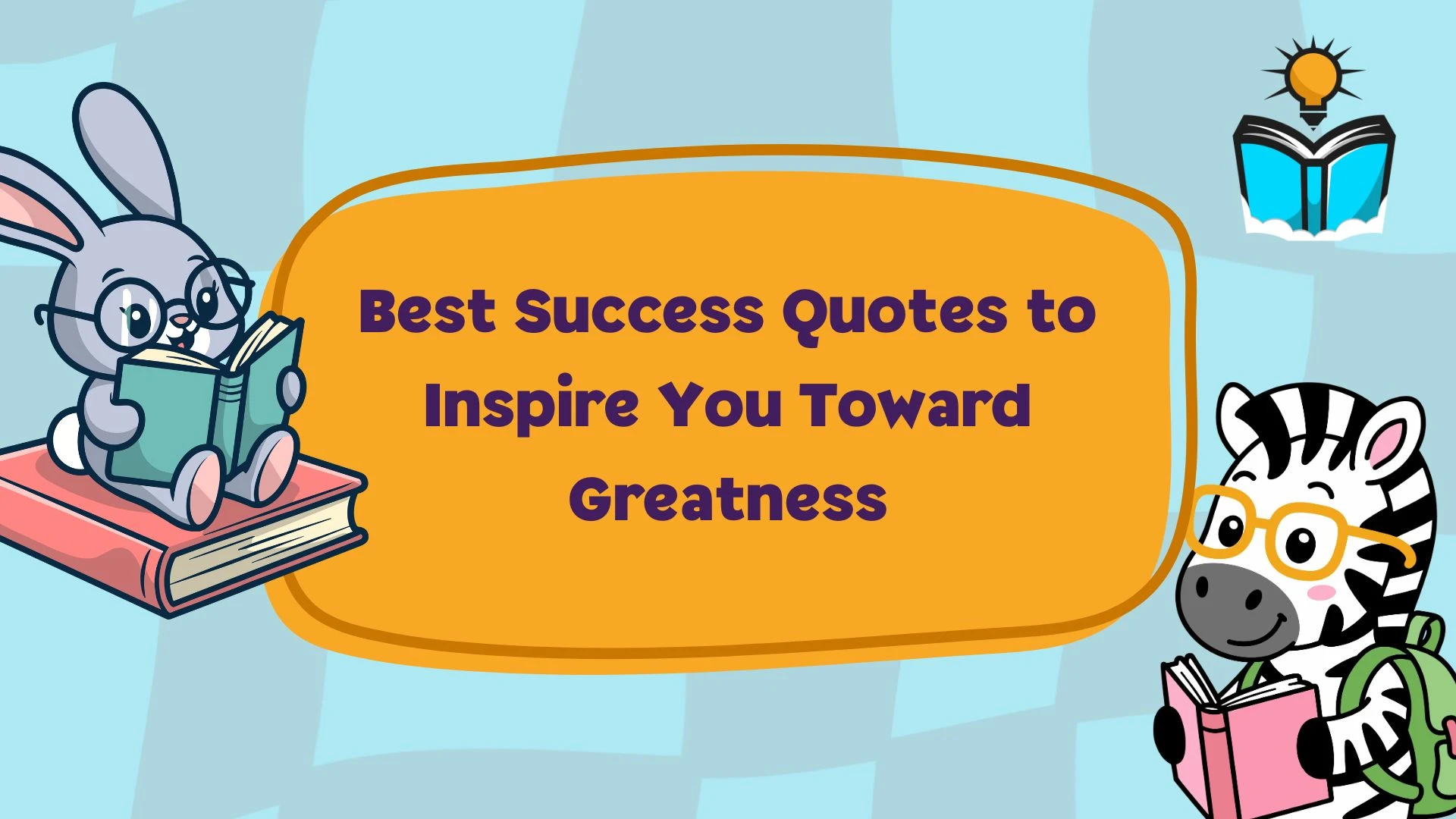 Best Success Quotes to Inspire You Toward Greatness